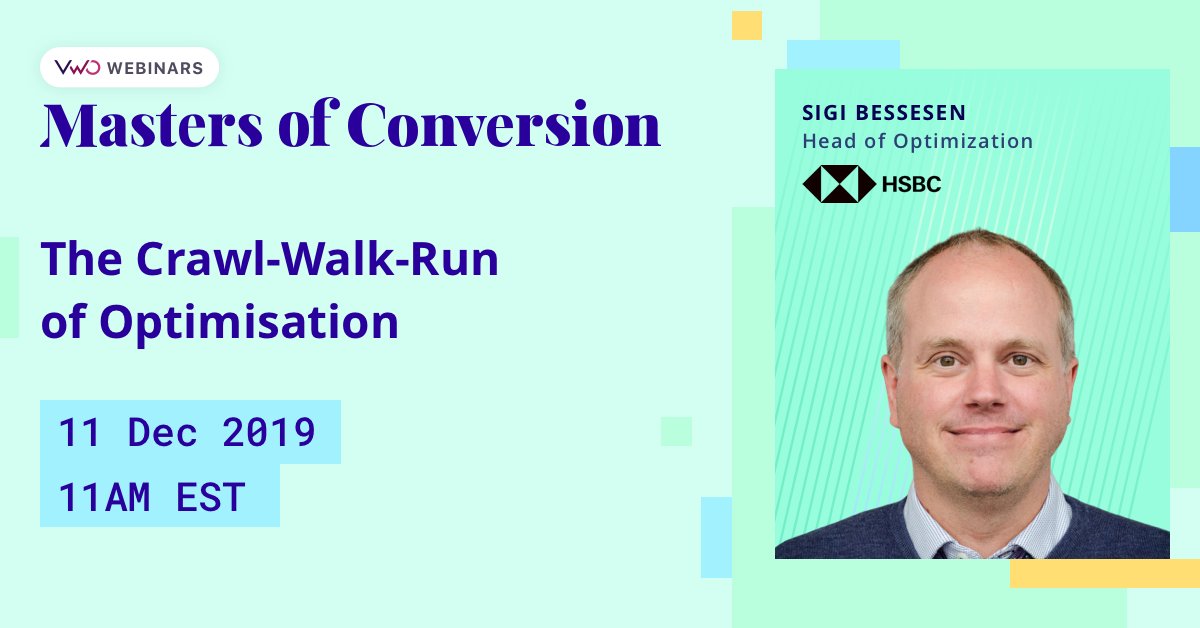 VWO WEBINARS

Masters of Conversion

The Crawl-Walk-Run of Optimisation

11 Dec 2019
11AM EST

SIGI BESSESEN
Head of Optimization
HSBC